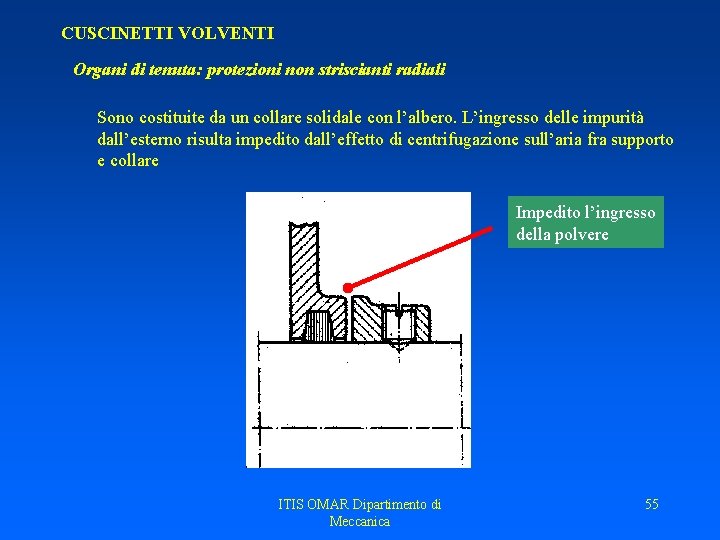 CUSCINETTI VOLVENTI

Organi di tenuta: protezioni non striscianti radiali

Sono costituite da un collare solidale con l'albero. L'ingresso delle impurità dall'esterno risulta impedito dall'effetto di centrifugazione sull'aria fra supporto e collare

Impedito l'ingresso della polvere

ITIS OMAR Dipartimento di Meccanica

55